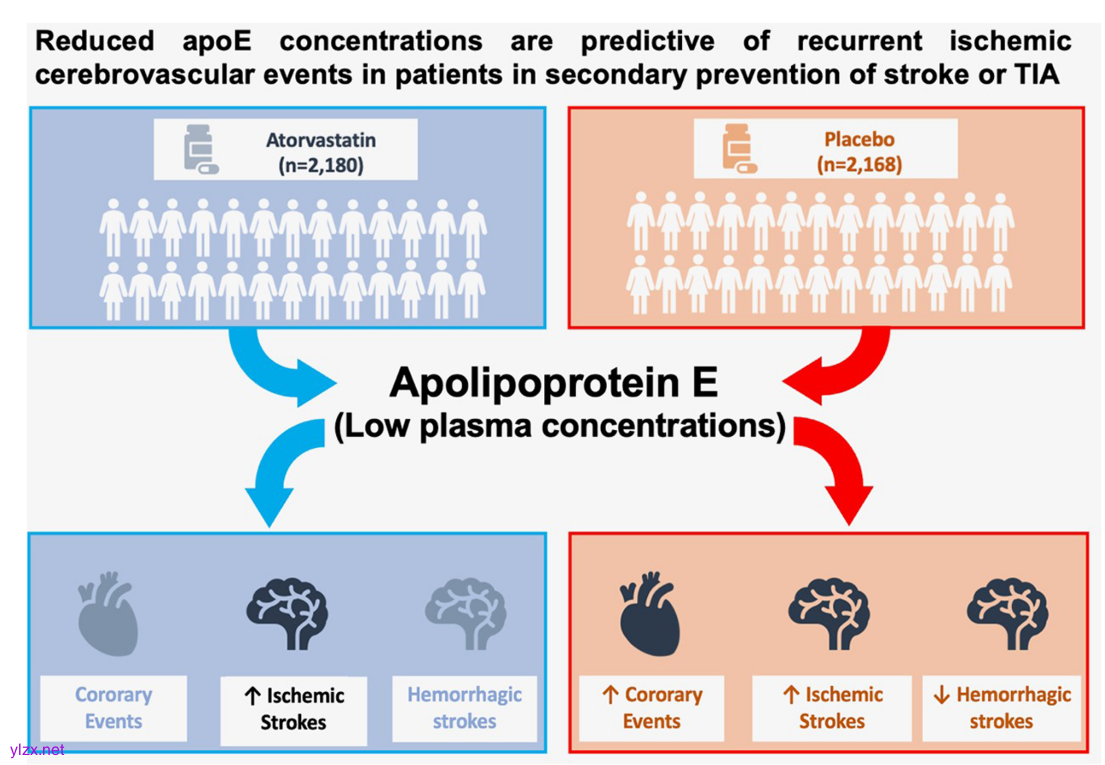 Reduced apoE concentrations are predictive of recurrent ischemic cerebrovascular events in patients in secondary prevention of stroke or TIA

Atorvastatin
(n=2,180)

Placebo
(n=2,168)

Apolipoprotein E
(Low plasma concentrations)

Cororary Events

↑ Ischemic Strokes

Hemorrhagic strokes

↑ Cororary Events

↑ Ischemic Strokes

↓ Hemorrhagic strokes

ylzx.net